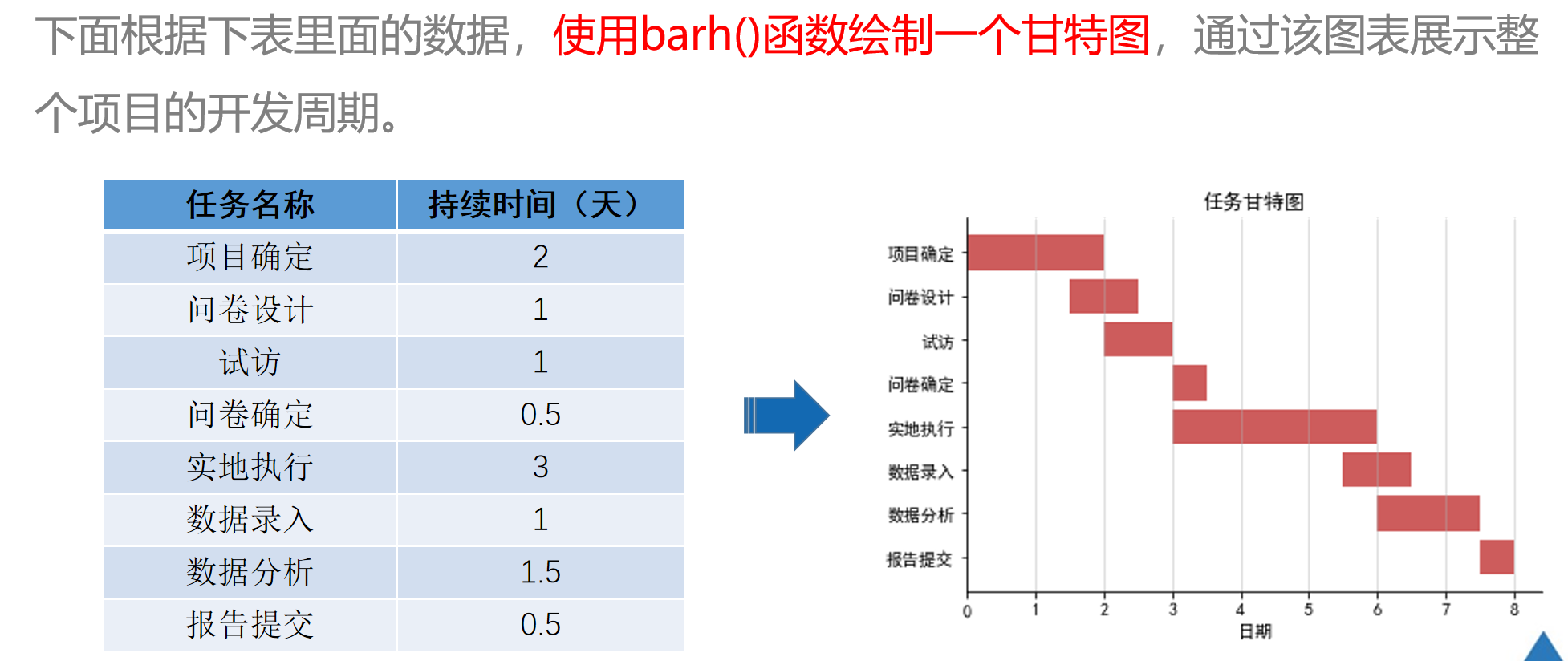 下面根据下表里面的数据，使用barh()函数绘制一个甘特图，通过该图表展示整个项目的开发周期。

| 任务名称 | 持续时间（天） |
|---|---|
| 项目确定 | 2 |
| 问卷设计 | 1 |
| 试访 | 1 |
| 问卷确定 | 0.5 |
| 实地执行 | 3 |
| 数据录入 | 1 |
| 数据分析 | 1.5 |
| 报告提交 | 0.5 |

任务甘特图

项目确定
问卷设计
试访
问卷确定
实地执行
数据录入
数据分析
报告提交

0 1 2 3 4 5 6 7 8
日期